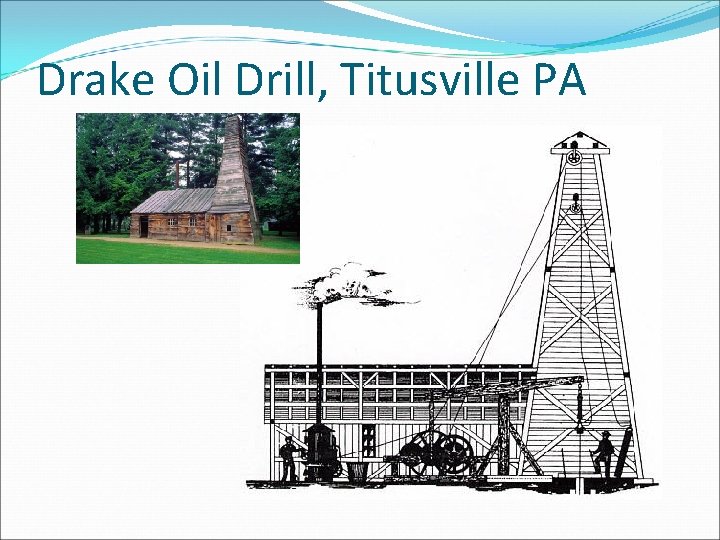 Drake Oil Drill, Titusville PA